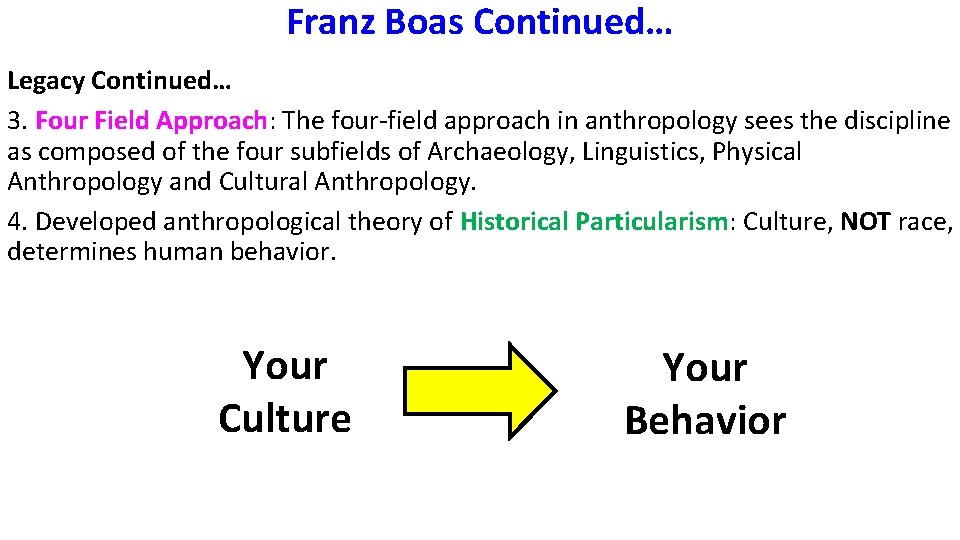 Franz Boas Continued…

Legacy Continued…

3. Four Field Approach: The four-field approach in anthropology sees the discipline as composed of the four subfields of Archaeology, Linguistics, Physical Anthropology and Cultural Anthropology.

4. Developed anthropological theory of Historical Particularism: Culture, NOT race, determines human behavior.

Your
Culture

Your
Behavior